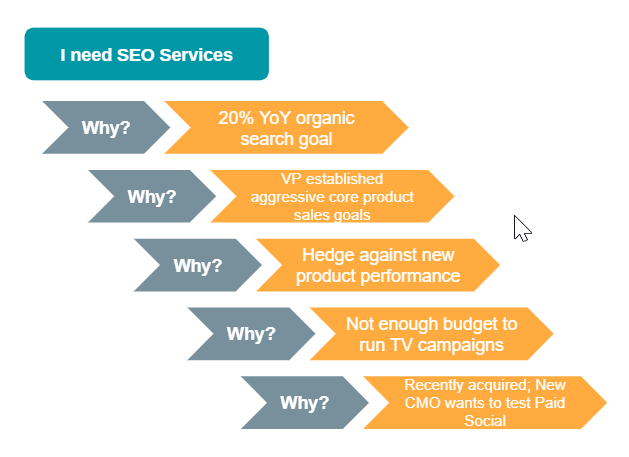 I need SEO Services

Why?

20% YoY organic search goal

Why?

VP established aggressive core product sales goals

Why?

Hedge against new product performance

Why?

Not enough budget to run TV campaigns

Why?

Recently acquired; New CMO wants to test Paid Social